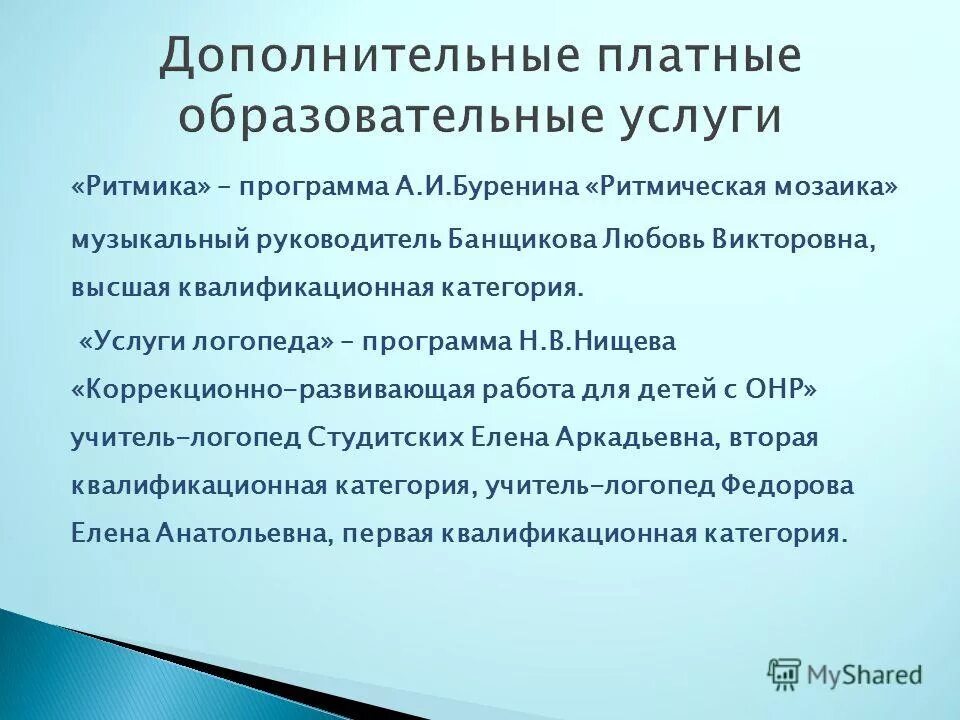 Дополнительные платные образовательные услуги

«Ритмика» – программа А.И.Буренина «Ритмическая мозаика» музыкальный руководитель Банщикова Любовь Викторовна, высшая квалификационная категория.

«Услуги логопеда» – программа Н.В.Нищева «Коррекционно-развивающая работа для детей с ОНР» учитель-логопед Студитских Елена Аркадьевна, вторая квалификационная категория, учитель-логопед Федорова Елена Анатольевна, первая квалификационная категория.

MyShared